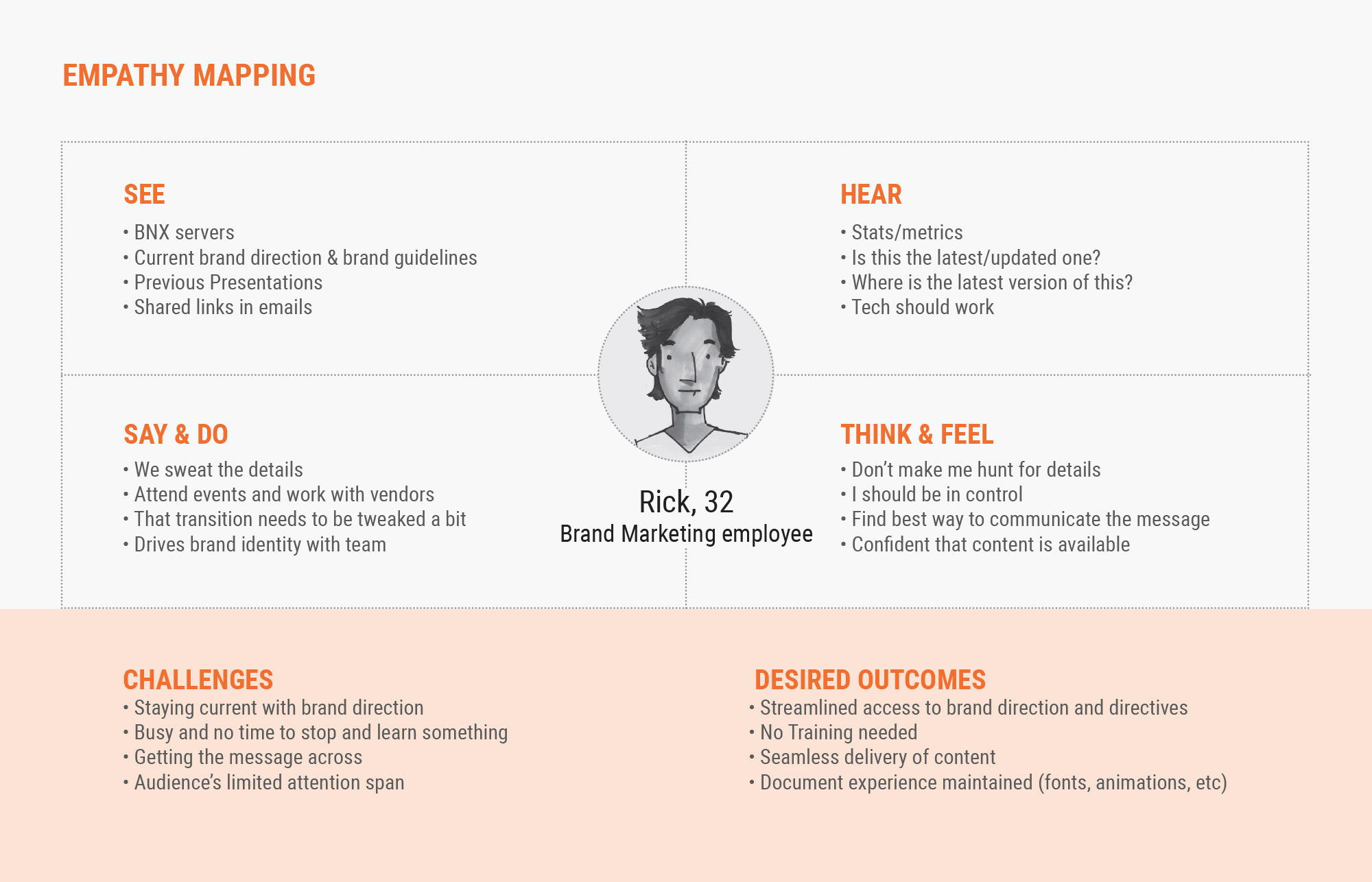 EMPATHY MAPPING

SEE
• BNX servers
• Current brand direction & brand guidelines
• Previous Presentations
• Shared links in emails

HEAR
• Stats/metrics
• Is this the latest/updated one?
• Where is the latest version of this?
• Tech should work

SAY & DO
• We sweat the details
• Attend events and work with vendors
• That transition needs to be tweaked a bit
• Drives brand identity with team

Rick, 32
Brand Marketing employee

THINK & FEEL
• Don't make me hunt for details
• I should be in control
• Find best way to communicate the message
• Confident that content is available

CHALLENGES
• Staying current with brand direction
• Busy and no time to stop and learn something
• Getting the message across
• Audience's limited attention span

DESIRED OUTCOMES
• Streamlined access to brand direction and directives
• No Training needed
• Seamless delivery of content
• Document experience maintained (fonts, animations, etc)